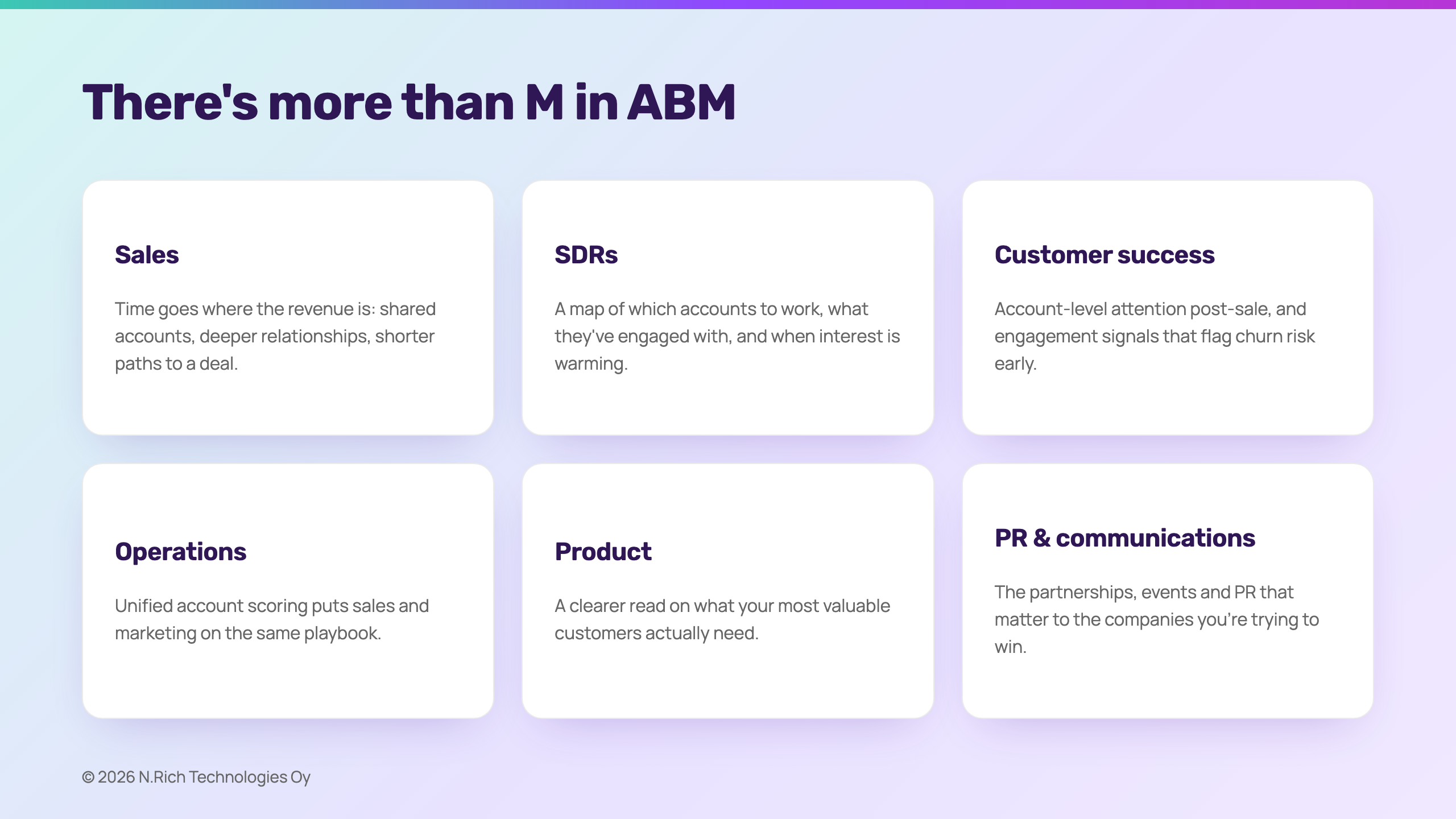 There's more than M in ABM

Sales

Time goes where the revenue is: shared accounts, deeper relationships, shorter paths to a deal.

SDRs

A map of which accounts to work, what they've engaged with, and when interest is warming.

Customer success

Account-level attention post-sale, and engagement signals that flag churn risk early.

Operations

Unified account scoring puts sales and marketing on the same playbook.

Product

A clearer read on what your most valuable customers actually need.

PR & communications

The partnerships, events and PR that matter to the companies you're trying to win.

© 2026 N.Rich Technologies Oy